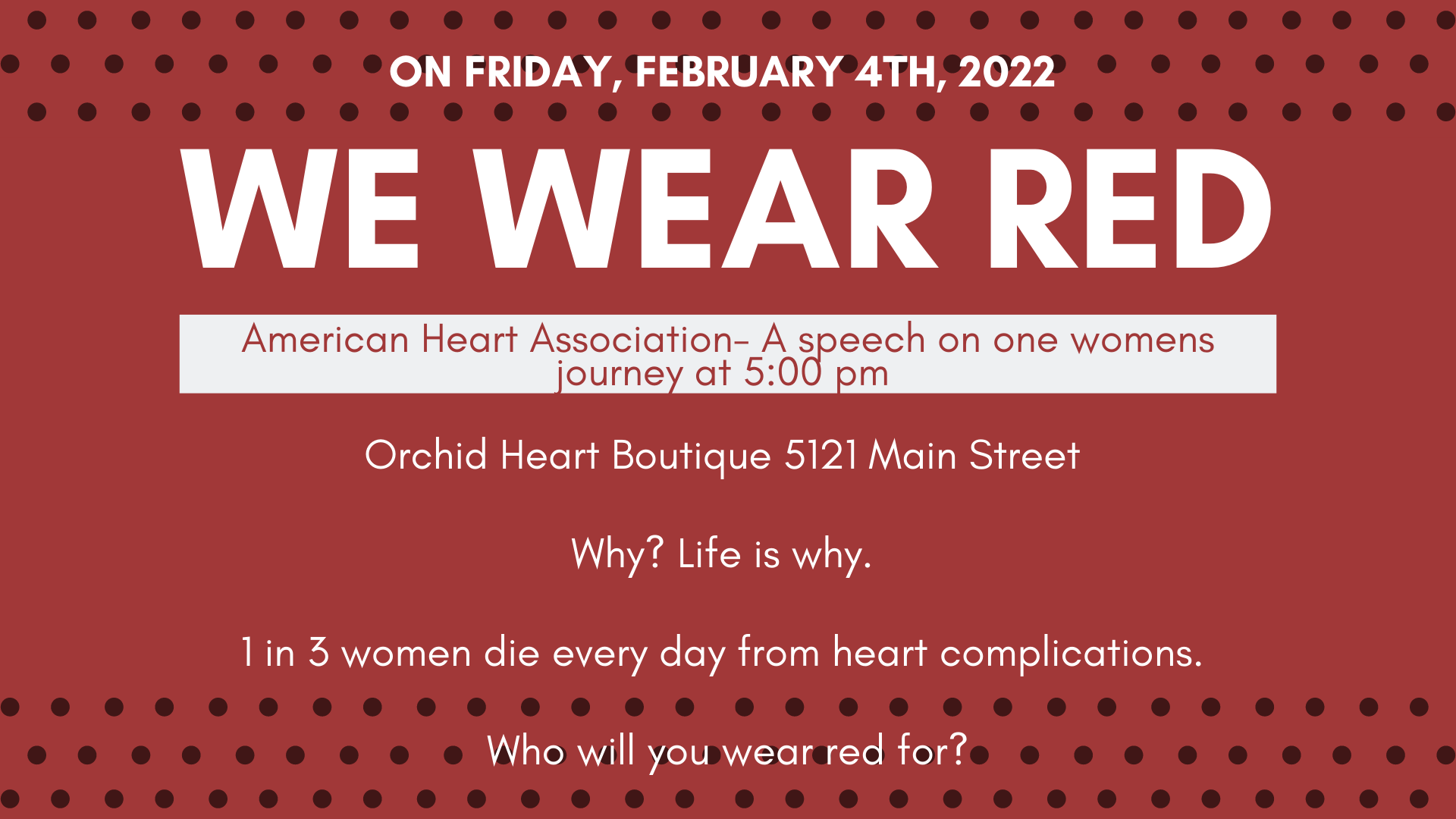 ON FRIDAY, FEBRUARY 4TH, 2022

WE WEAR RED

American Heart Association- A speech on one womens journey at 5:00 pm

Orchid Heart Boutique 5121 Main Street

Why? Life is why.

1 in 3 women die every day from heart complications.

Who will you wear red for?